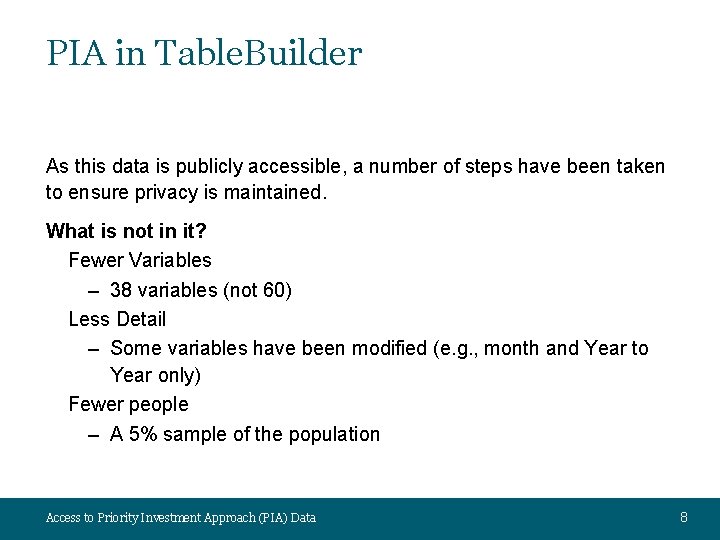 PIA in TableBuilder

As this data is publicly accessible, a number of steps have been taken to ensure privacy is maintained.

What is not in it?

Fewer Variables

– 38 variables (not 60)

Less Detail

– Some variables have been modified (e.g., month and Year to Year only)

Fewer people

– A 5% sample of the population

Access to Priority Investment Approach (PIA) Data

8